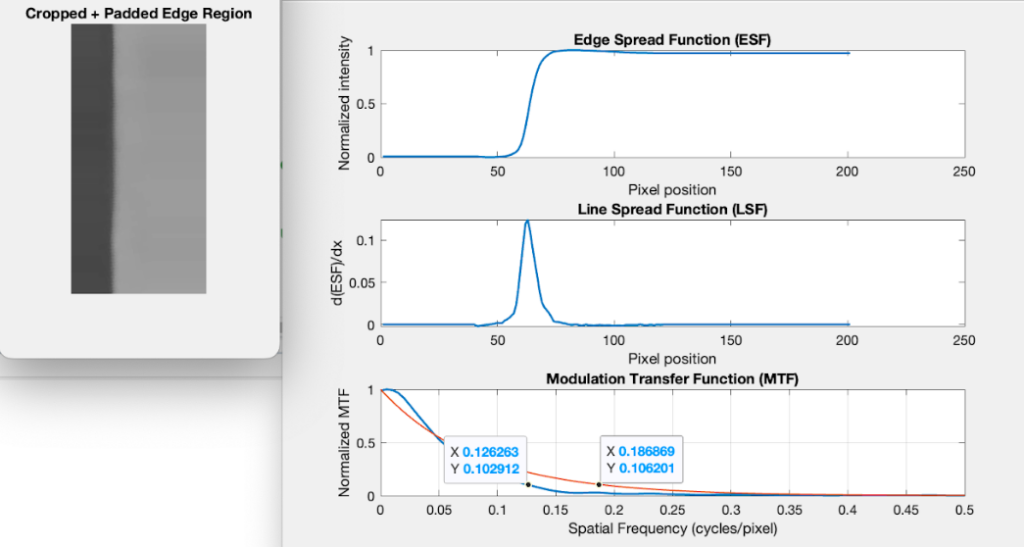 Cropped + Padded Edge Region

Edge Spread Function (ESF)

Normalized intensity

1

0.5

0

0

50

100

150

200

250

Pixel position

Line Spread Function (LSF)

d(ESF)/dx

0.1

0.05

0

0

50

100

150

200

250

Pixel position

Modulation Transfer Function (MTF)

Normalized MTF

1

0.5

0

X 0.126263
Y 0.102912

X 0.186869
Y 0.106201

0

0.05

0.1

0.15

0.2

0.25

0.3

0.35

0.4

0.45

0.5

Spatial Frequency (cycles/pixel)